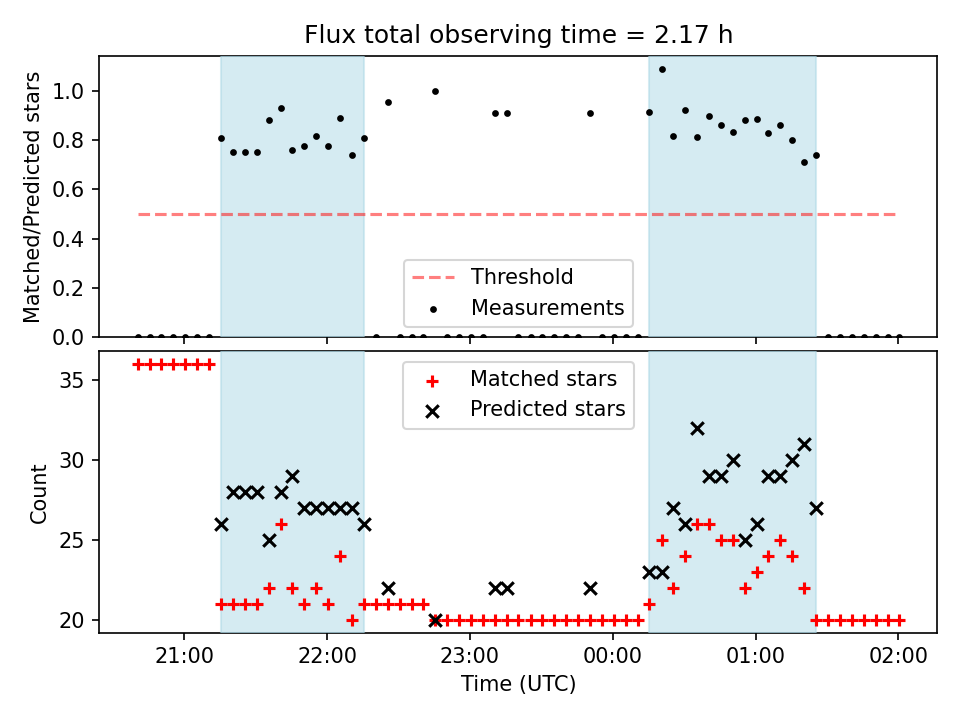 Flux total observing time = 2.17 h

Matched/Predicted stars

1.0
0.8
0.6
0.4
0.2
0.0

Threshold
Measurements

Count

35
30
25
20

Matched stars
Predicted stars

21:00
22:00
23:00
00:00
01:00
02:00

Time (UTC)